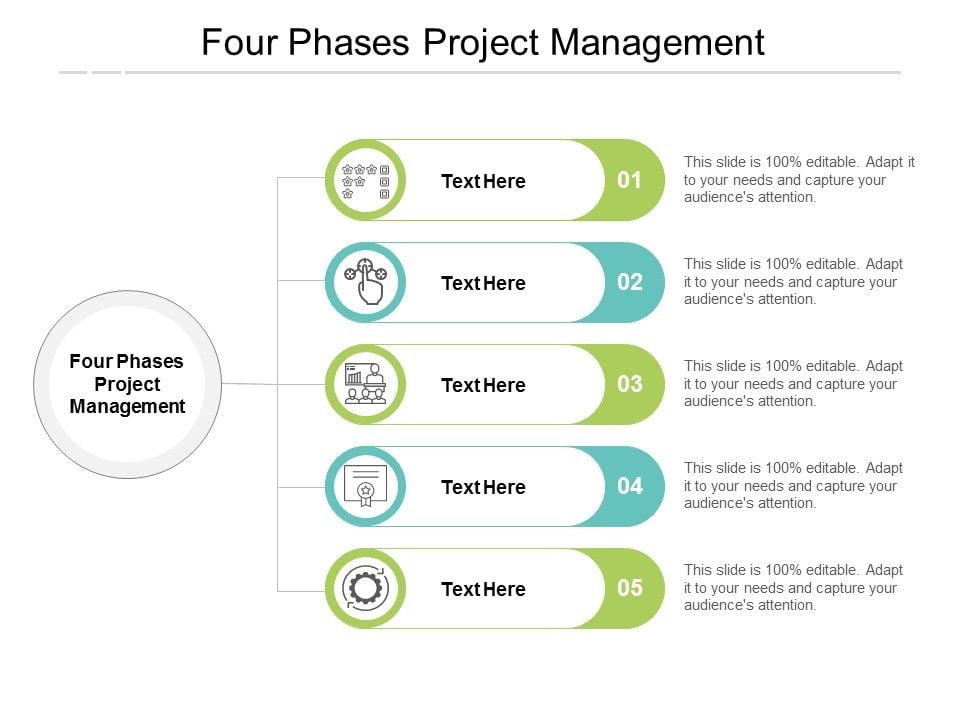 Four Phases Project Management

Four Phases Project Management

Text Here

01

This slide is 100% editable. Adapt it to your needs and capture your audience's attention.

Text Here

02

This slide is 100% editable. Adapt it to your needs and capture your audience's attention.

Text Here

03

This slide is 100% editable. Adapt it to your needs and capture your audience's attention.

Text Here

04

This slide is 100% editable. Adapt it to your needs and capture your audience's attention.

Text Here

05

This slide is 100% editable. Adapt it to your needs and capture your audience's attention.